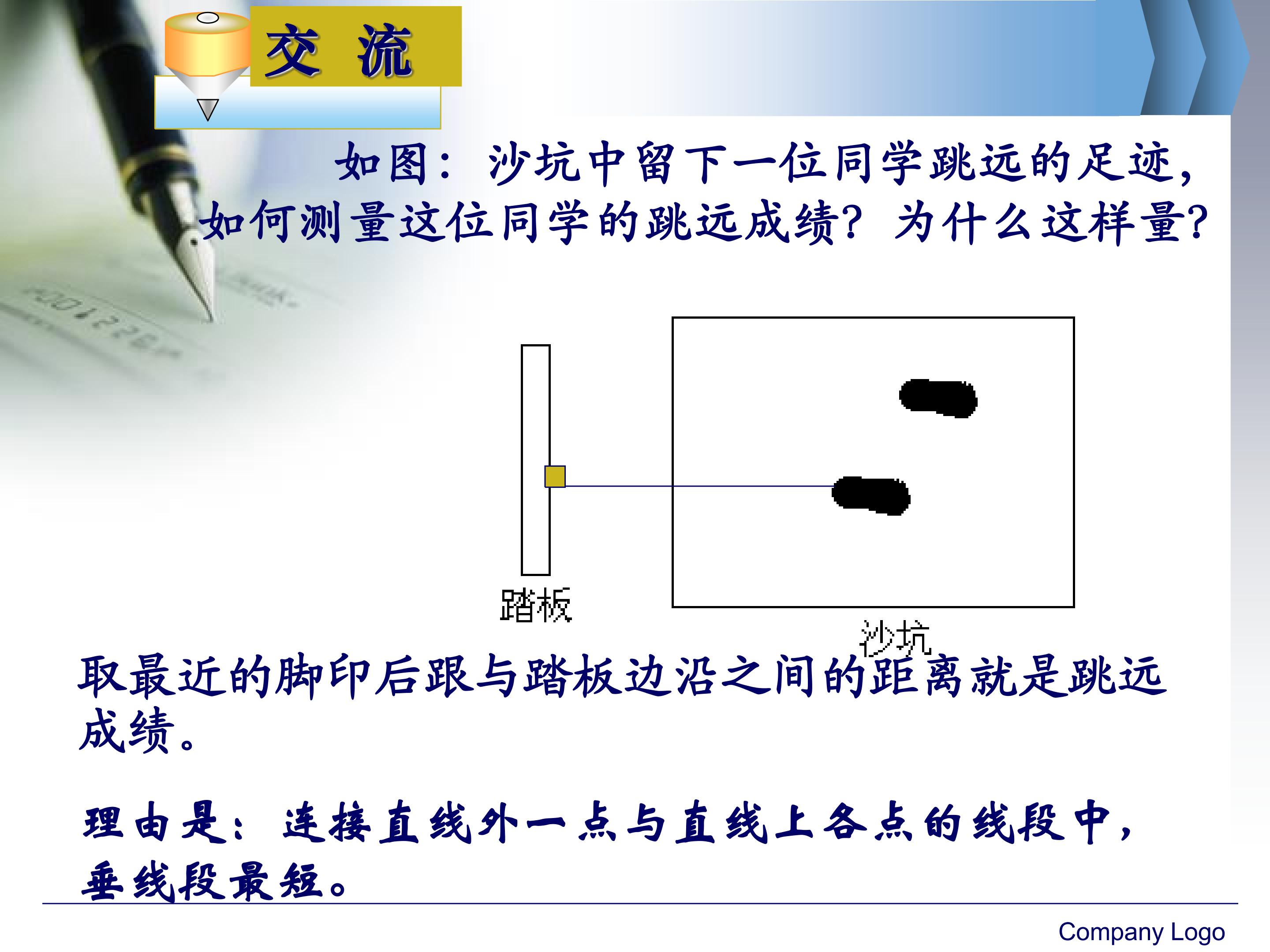 交 流

如图：沙坑中留下一位同学跳远的足迹，如何测量这位同学的跳远成绩？为什么这样量？

踏板

沙坑

取最近的脚印后跟与踏板边沿之间的距离就是跳远成绩。

理由是：连接直线外一点与直线上各点的线段中，垂线段最短。

Company Logo